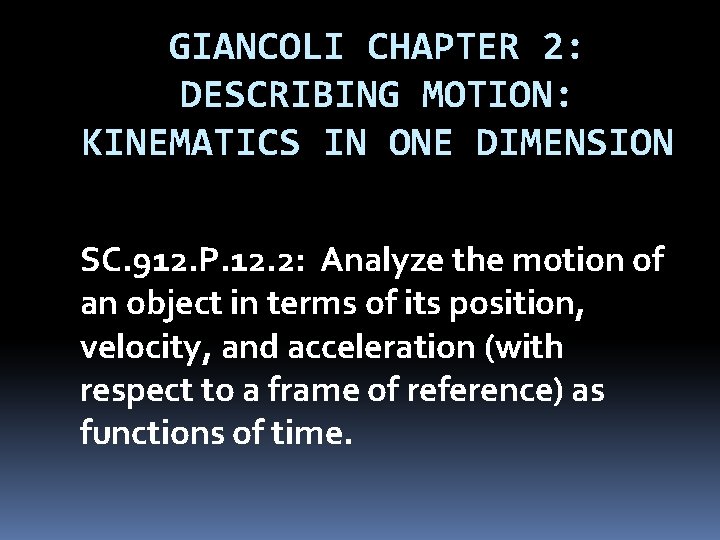 GIANCOLI CHAPTER 2: DESCRIBING MOTION: KINEMATICS IN ONE DIMENSION

SC.912.P.12.2: Analyze the motion of an object in terms of its position, velocity, and acceleration (with respect to a frame of reference) as functions of time.